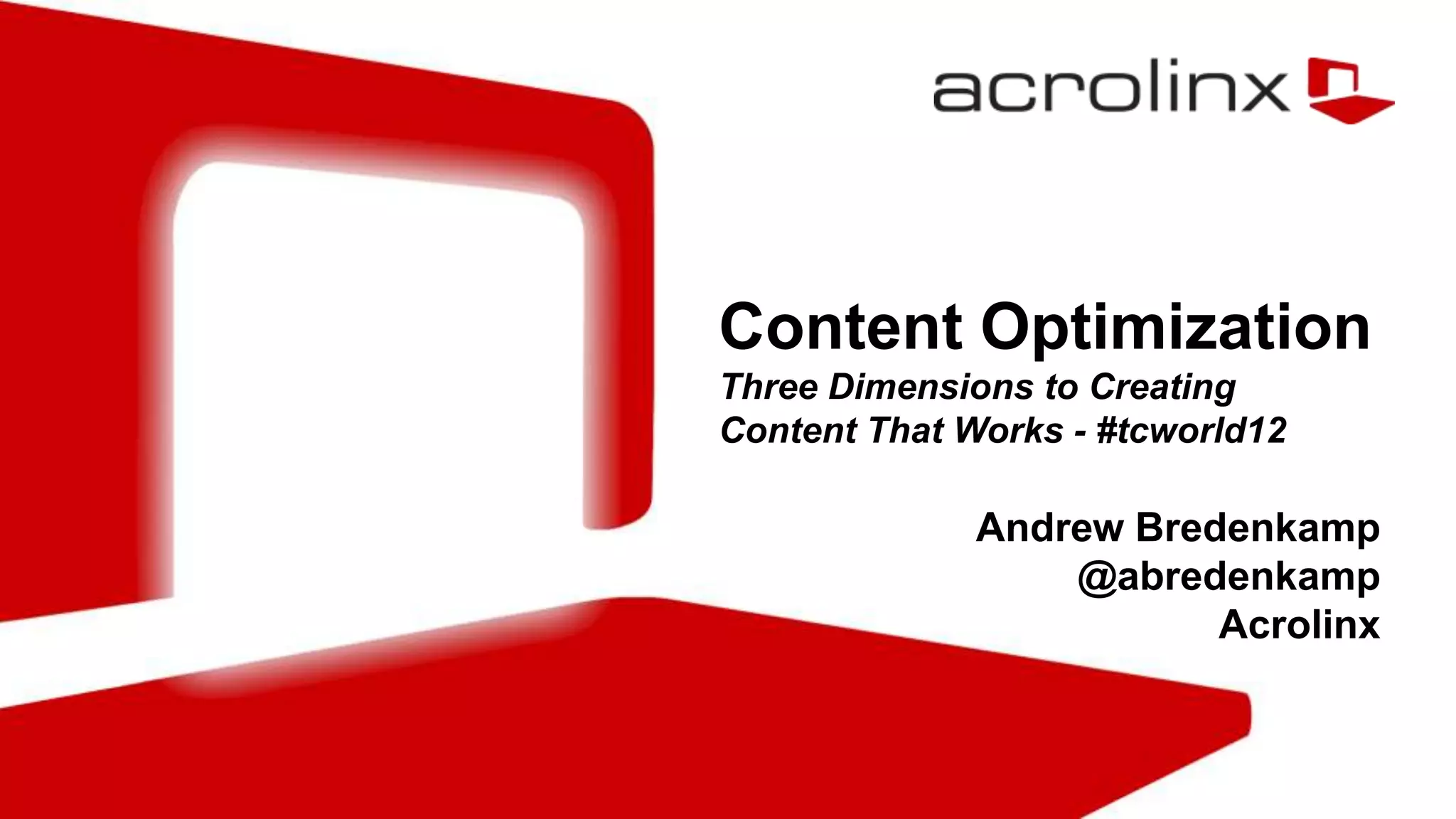 acrolinx

Content Optimization
Three Dimensions to Creating Content That Works - #tcworld12

Andrew Bredenkamp
@abredenkamp
Acrolinx